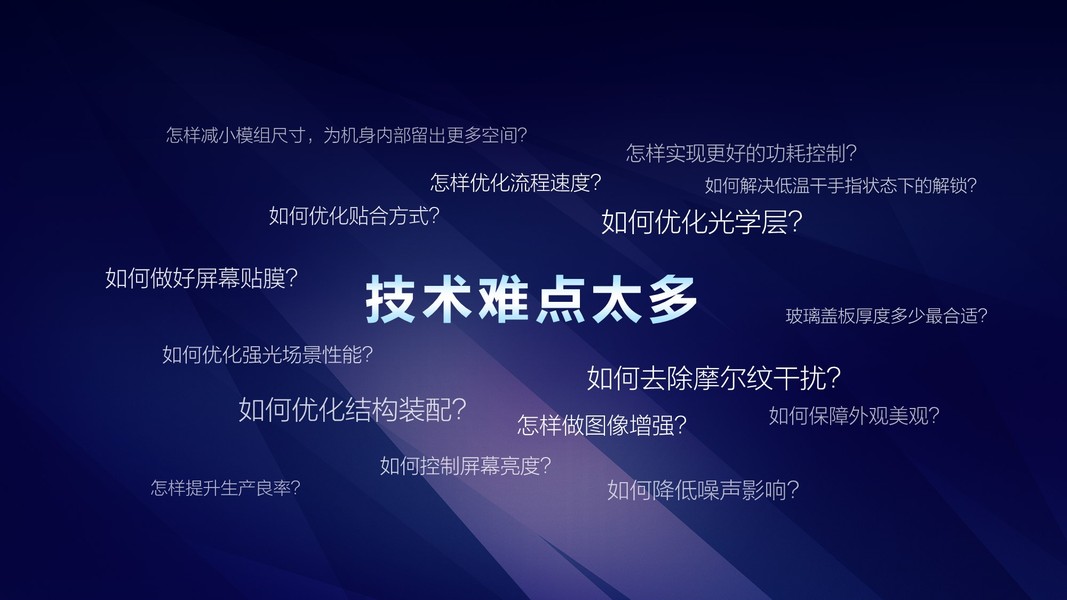 怎样减小模组尺寸，为机身内部留出更多空间？

怎样实现更好的功耗控制？

怎样优化流程速度？

如何解决低温干手指状态下的解锁？

如何优化贴合方式？

如何优化光学层？

如何做好屏幕贴膜？

技术难点太多

玻璃盖板厚度多少最合适？

如何优化强光场景性能？

如何去除摩尔纹干扰？

如何优化结构装配？

怎样做图像增强？

如何保障外观美观？

如何控制屏幕亮度？

怎样提升生产良率？

如何降低噪声影响？